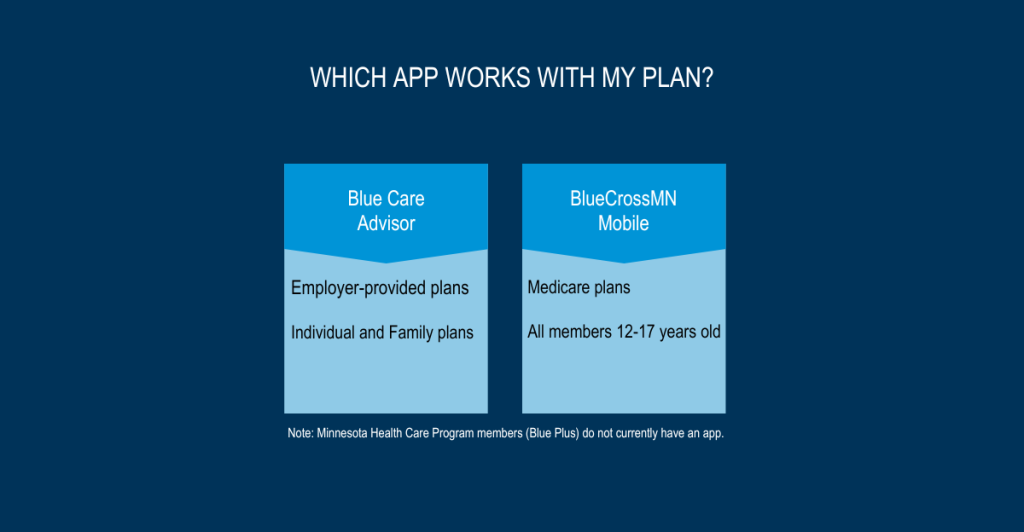 WHICH APP WORKS WITH MY PLAN?

Blue Care Advisor

Employer-provided plans

Individual and Family plans

BlueCrossMN Mobile

Medicare plans

All members 12-17 years old

Note: Minnesota Health Care Program members (Blue Plus) do not currently have an app.